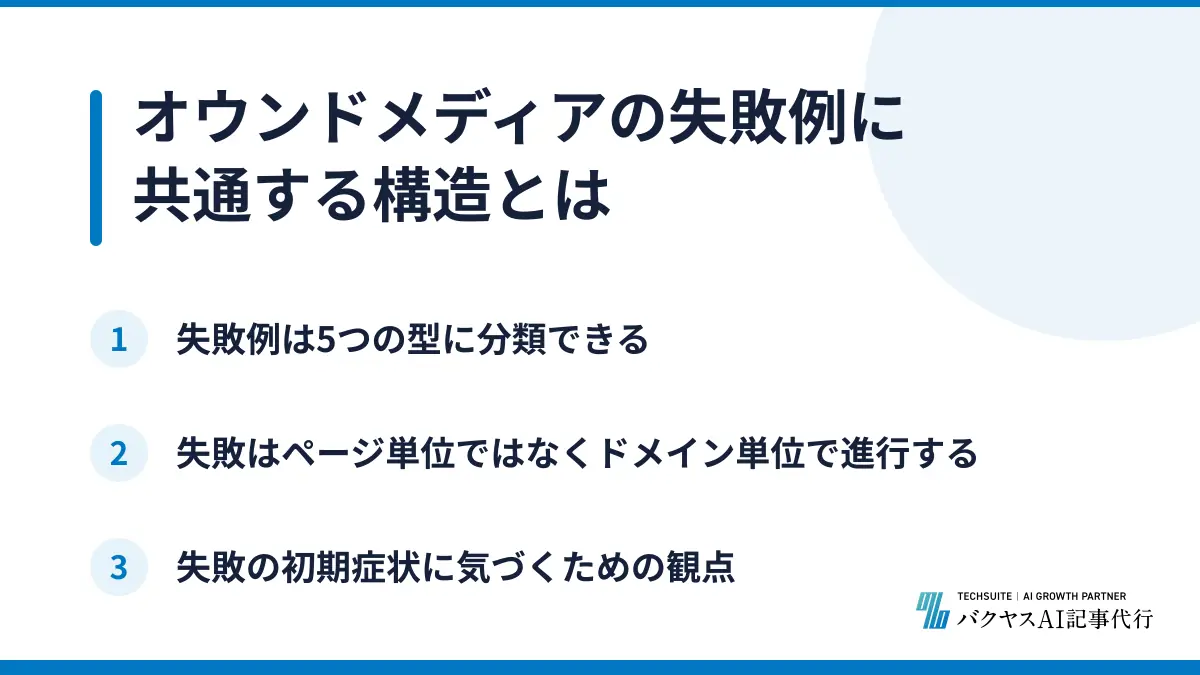 オウンドメディアの失敗例に共通する構造とは

1 失敗例は5つの型に分類できる

2 失敗はページ単位ではなくドメイン単位で進行する

3 失敗の初期症状に気づくための観点

TECHSUITE | AI GROWTH PARTNER
バクヤスAI記事代行